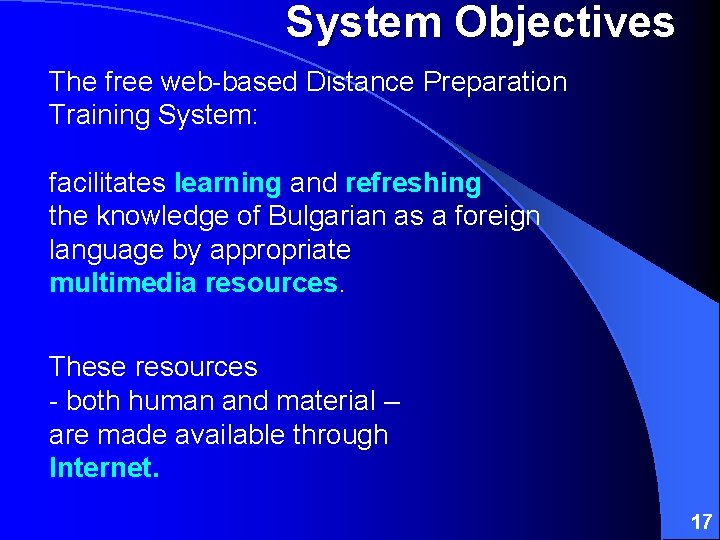 System Objectives

The free web-based Distance Preparation Training System:

facilitates learning and refreshing the knowledge of Bulgarian as a foreign language by appropriate multimedia resources.

These resources
- both human and material –
are made available through
Internet.

17